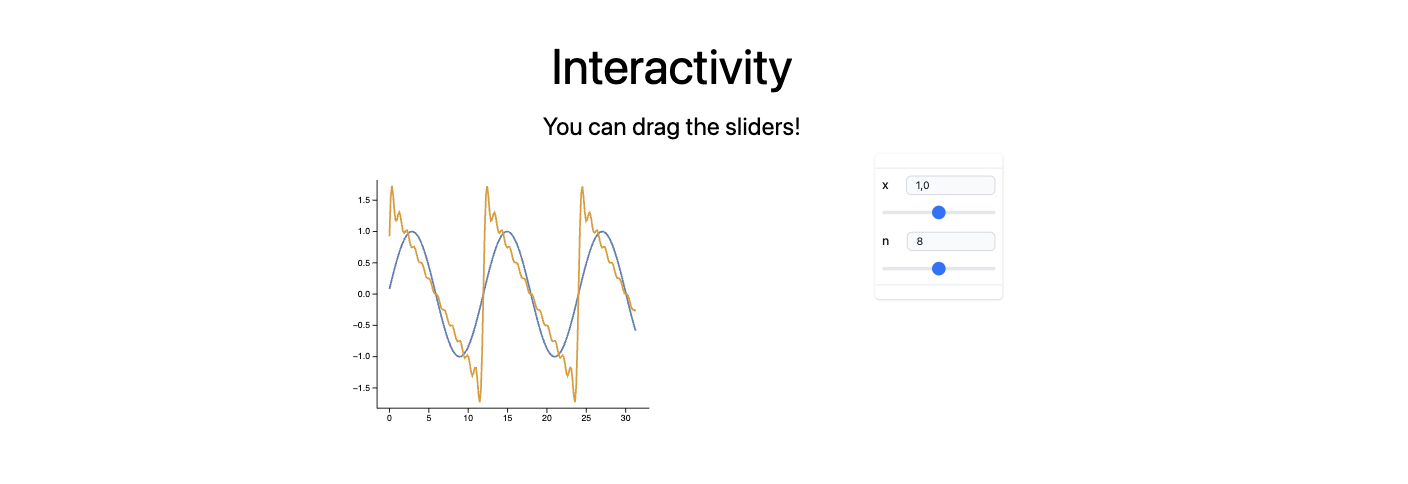 Interactivity

You can drag the sliders!

1.5
1.0
0.5
0.0
−0.5
−1.0
−1.5
0 5 10 15 20 25 30

x 1,0

n 8